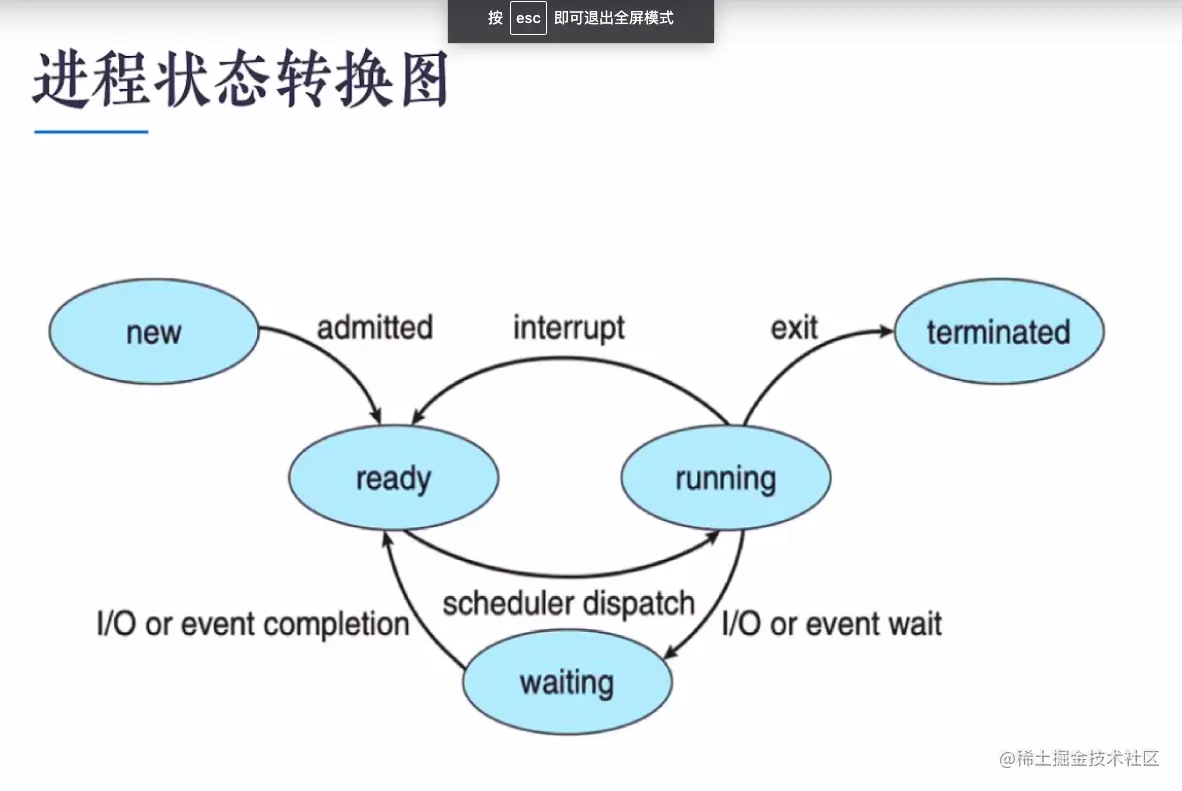 按 esc 即可退出全屏模式

进程状态转换图

new

admitted

interrupt

exit

terminated

ready

running

scheduler dispatch

I/O or event completion

I/O or event wait

waiting

@稀土掘金技术社区